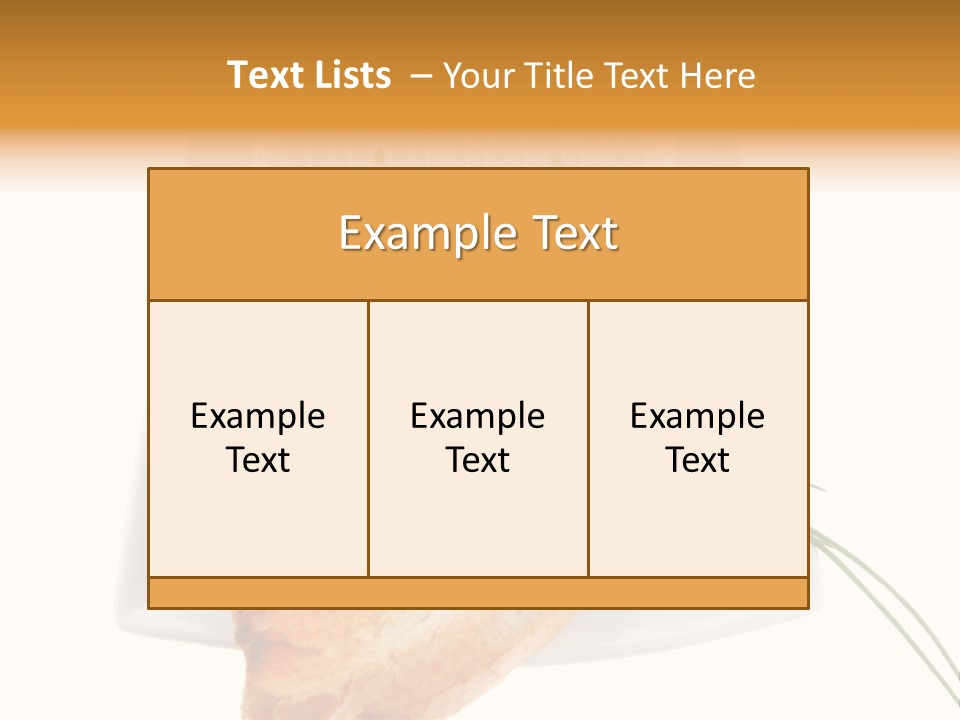 Text Lists – Your Title Text Here

Example Text

Example Text

Example Text

Example Text